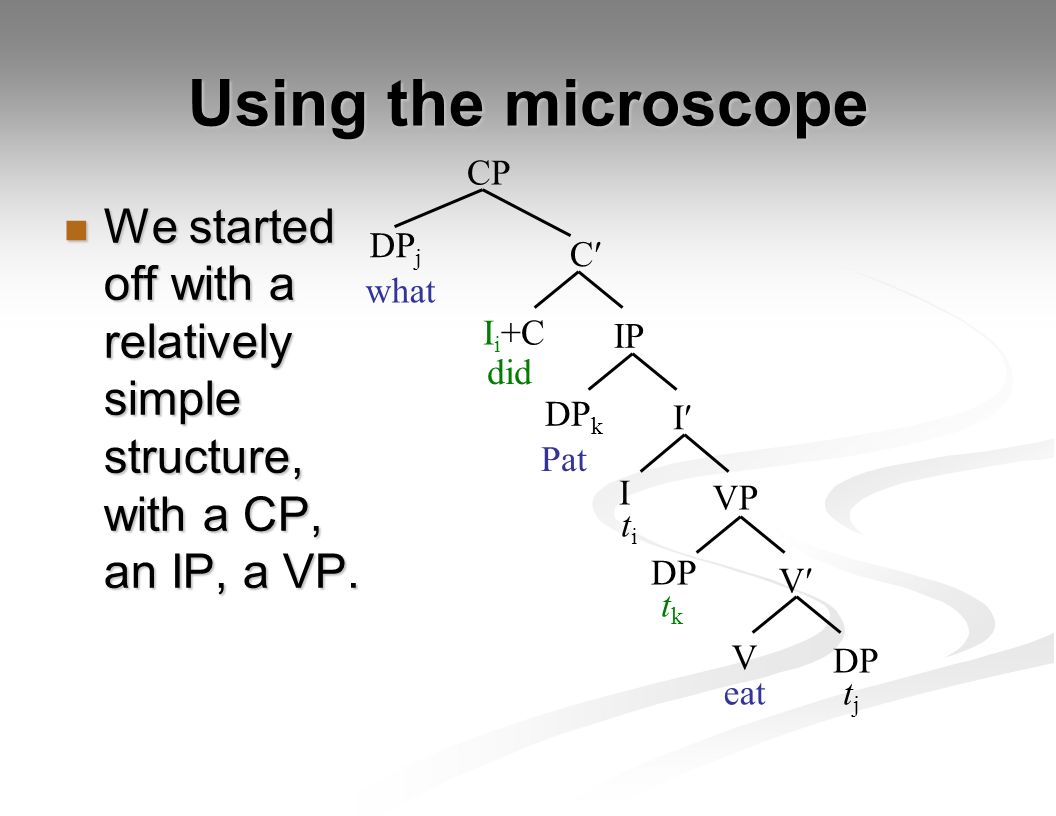 Using the microscope

We started off with a relatively simple structure, with a CP, an IP, a VP.

CP
$DP_j$
what
C′
$I_i$+C
did
IP
$DP_k$
Pat
I′
I
$t_i$
VP
DP
$t_k$
V′
V
eat
DP
$t_j$